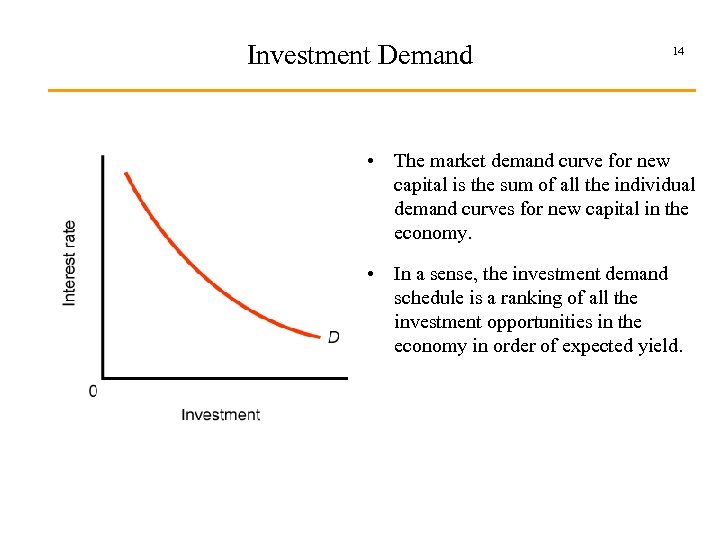 Investment Demand

14

Interest rate

D

0

Investment

• The market demand curve for new capital is the sum of all the individual demand curves for new capital in the economy.

• In a sense, the investment demand schedule is a ranking of all the investment opportunities in the economy in order of expected yield.